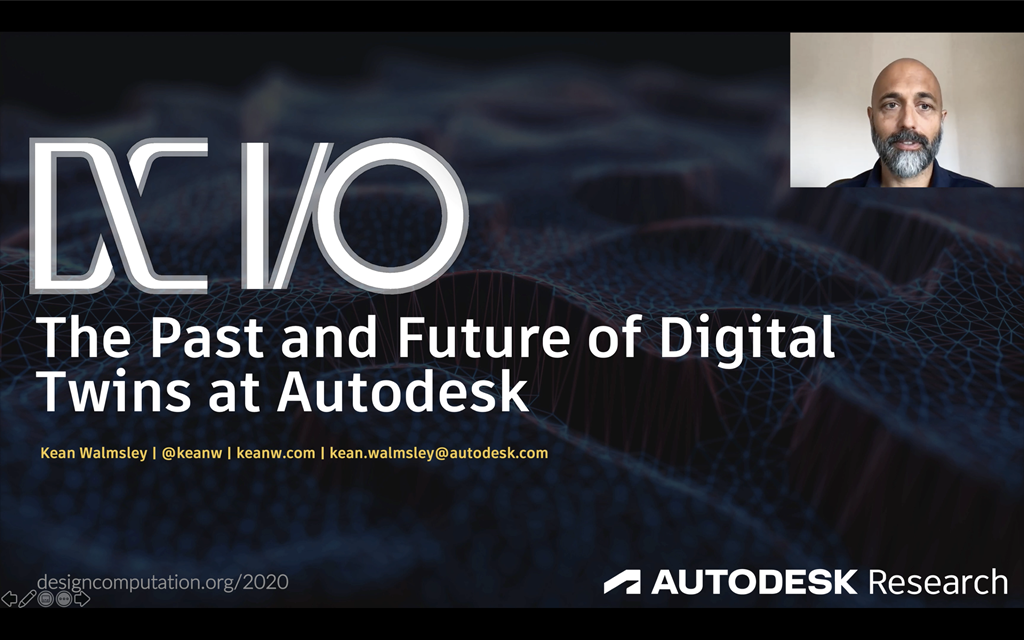 DC I/O

The Past and Future of Digital Twins at Autodesk

Kean Walmsley | @keanw | keanw.com | kean.walmsley@autodesk.com

designcomputation.org/2020

AUTODESK Research